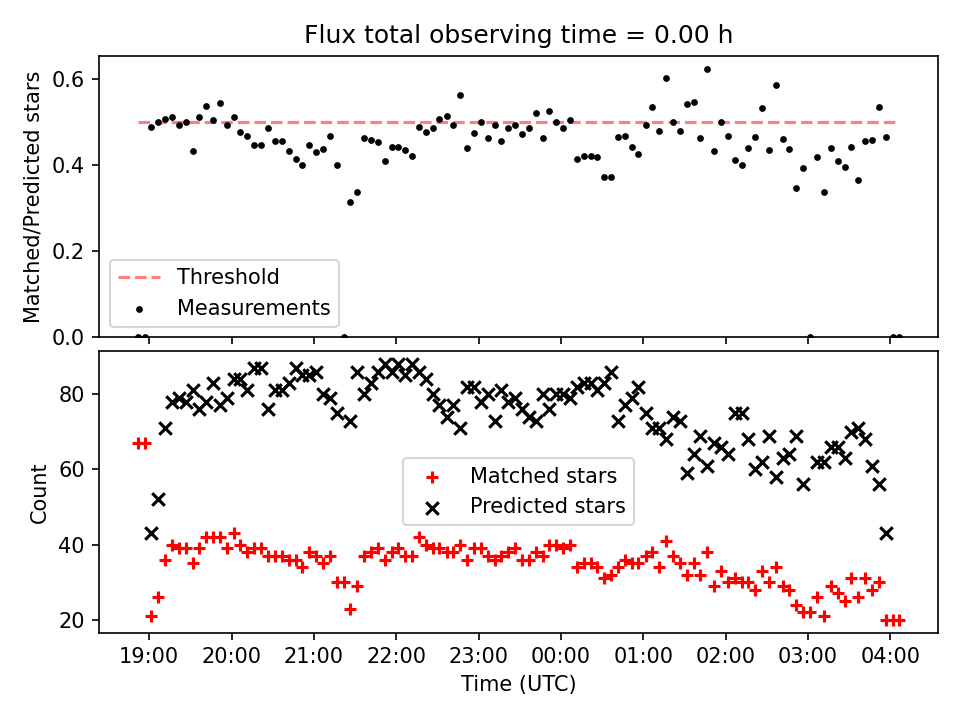 Flux total observing time = 0.00 h

Matched/Predicted stars

0.6
0.4
0.2
0.0

Threshold
Measurements

Count

80
60
40
20

Matched stars
Predicted stars

19:00 20:00 21:00 22:00 23:00 00:00 01:00 02:00 03:00 04:00
Time (UTC)